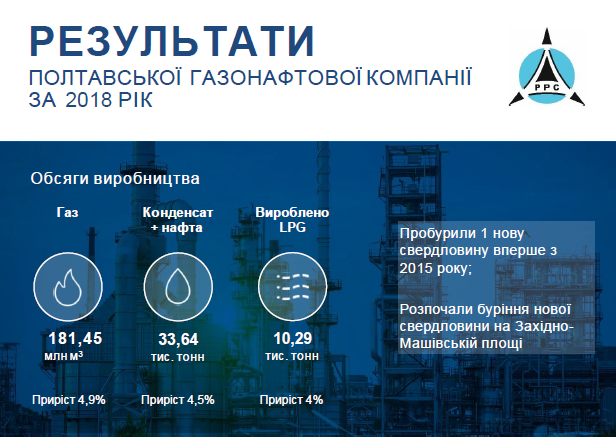 РЕЗУЛЬТАТИ
ПОЛТАВСЬКОЇ ГАЗОНАФТОВОЇ КОМПАНІЇ ЗА 2018 РІК

PPC

Обсяги виробництва

Газ

181,45
млн м$^3$

Приріст 4,9%

Конденсат + нафта

33,64
тис. тонн

Приріст 4,5%

Вироблено LPG

10,29
тис. тонн

Приріст 4%

Пробурили 1 нову свердловину вперше з 2015 року;

Розпочали буріння нової свердловини на Західно-Машівській площі